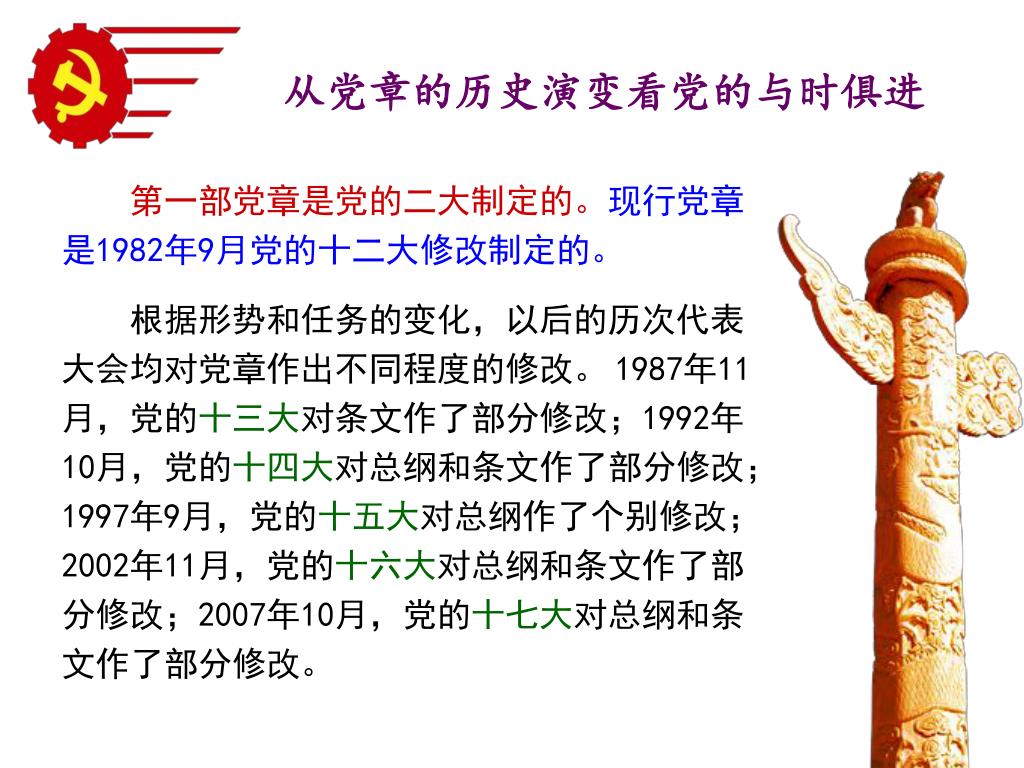 从党章的历史演变看党的与时俱进

第一部党章是党的二大制定的。现行党章是1982年9月党的十二大修改制定的。

根据形势和任务的变化，以后的历次代表大会均对党章作出不同程度的修改。1987年11月，党的十三大对条文作了部分修改；1992年10月，党的十四大对总纲和条文作了部分修改；1997年9月，党的十五大对总纲作了个别修改；2002年11月，党的十六大对总纲和条文作了部分修改；2007年10月，党的十七大对总纲和条文作了部分修改。